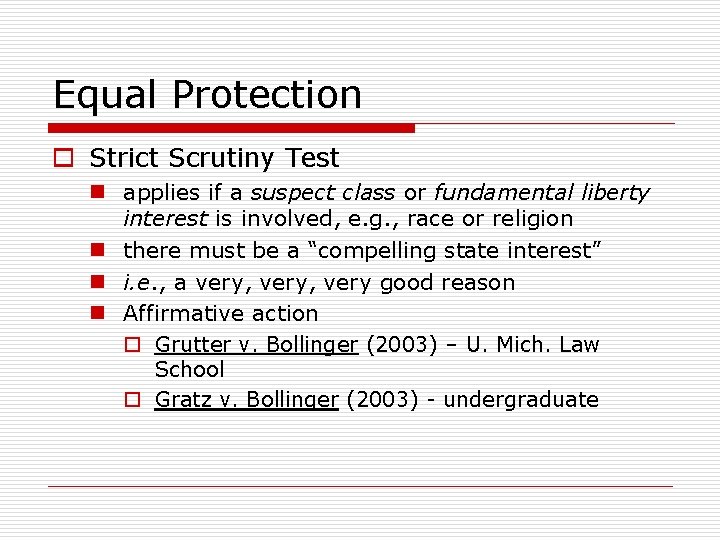 Equal Protection

Strict Scrutiny Test

applies if a suspect class or fundamental liberty interest is involved, e.g., race or religion

there must be a “compelling state interest”

i.e., a very, very, very good reason

Affirmative action

Grutter v. Bollinger (2003) – U. Mich. Law School

Gratz v. Bollinger (2003) - undergraduate